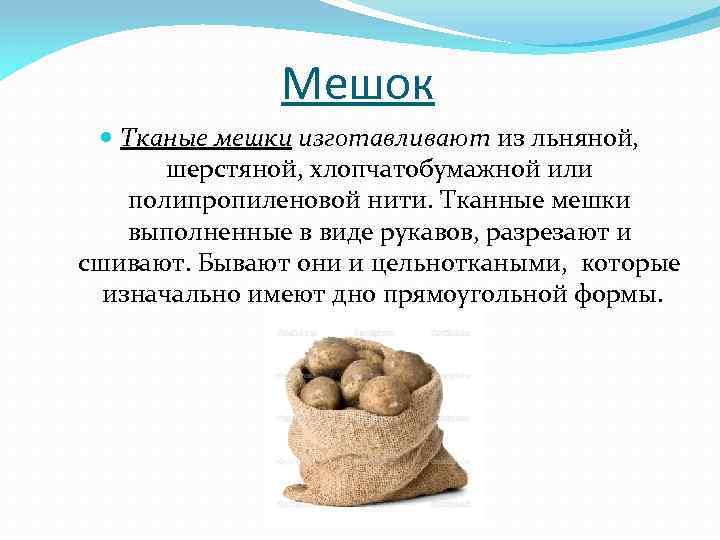 Мешок

Тканые мешки изготавливают из льняной, шерстяной, хлопчатобумажной или полипропиленовой нити. Тканные мешки выполненные в виде рукавов, разрезают и сшивают. Бывают они и цельноткаными, которые изначально имеют дно прямоугольной формы.